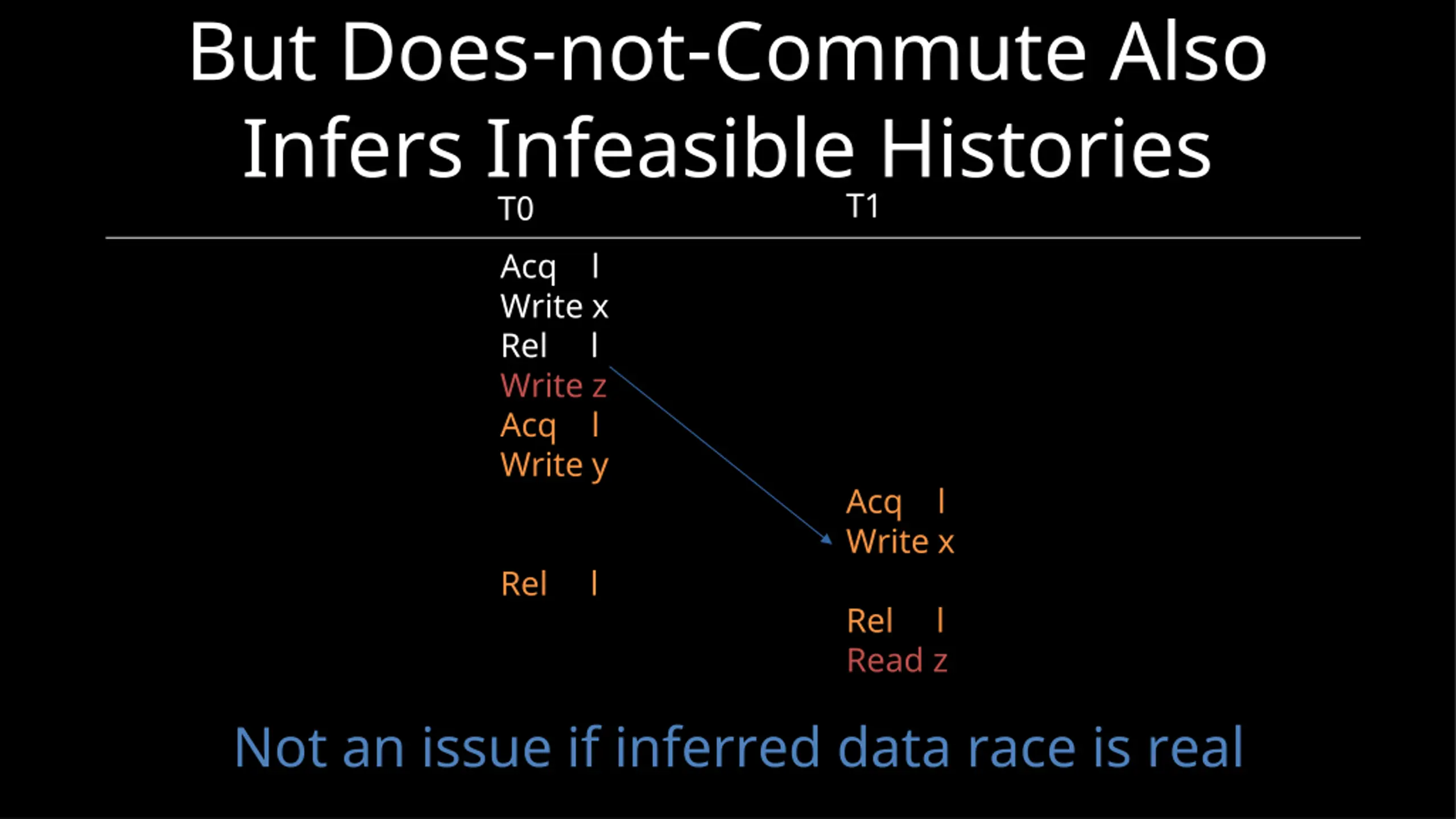 But Does-not-Commute Also Infers Infeasible Histories

| T0 | T1 |
|---|---|
| Acq l | |
| Write x | |
| Rel l | |
| Write z | |
| Acq l | |
| Write y | |
| | Acq l |
| | Write x |
| Rel l | |
| | Rel l |
| | Read z |

Not an issue if inferred data race is real